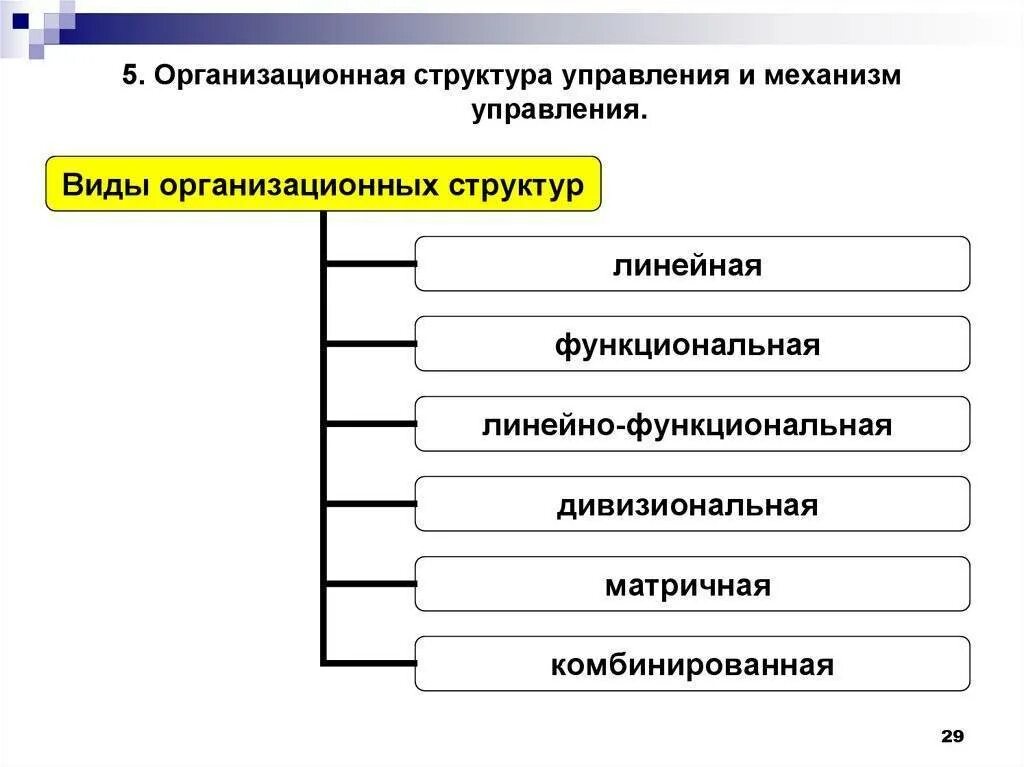 5. Организационная структура управления и механизм управления.

Виды организационных структур

линейная

функциональная

линейно-функциональная

дивизиональная

матричная

комбинированная

29